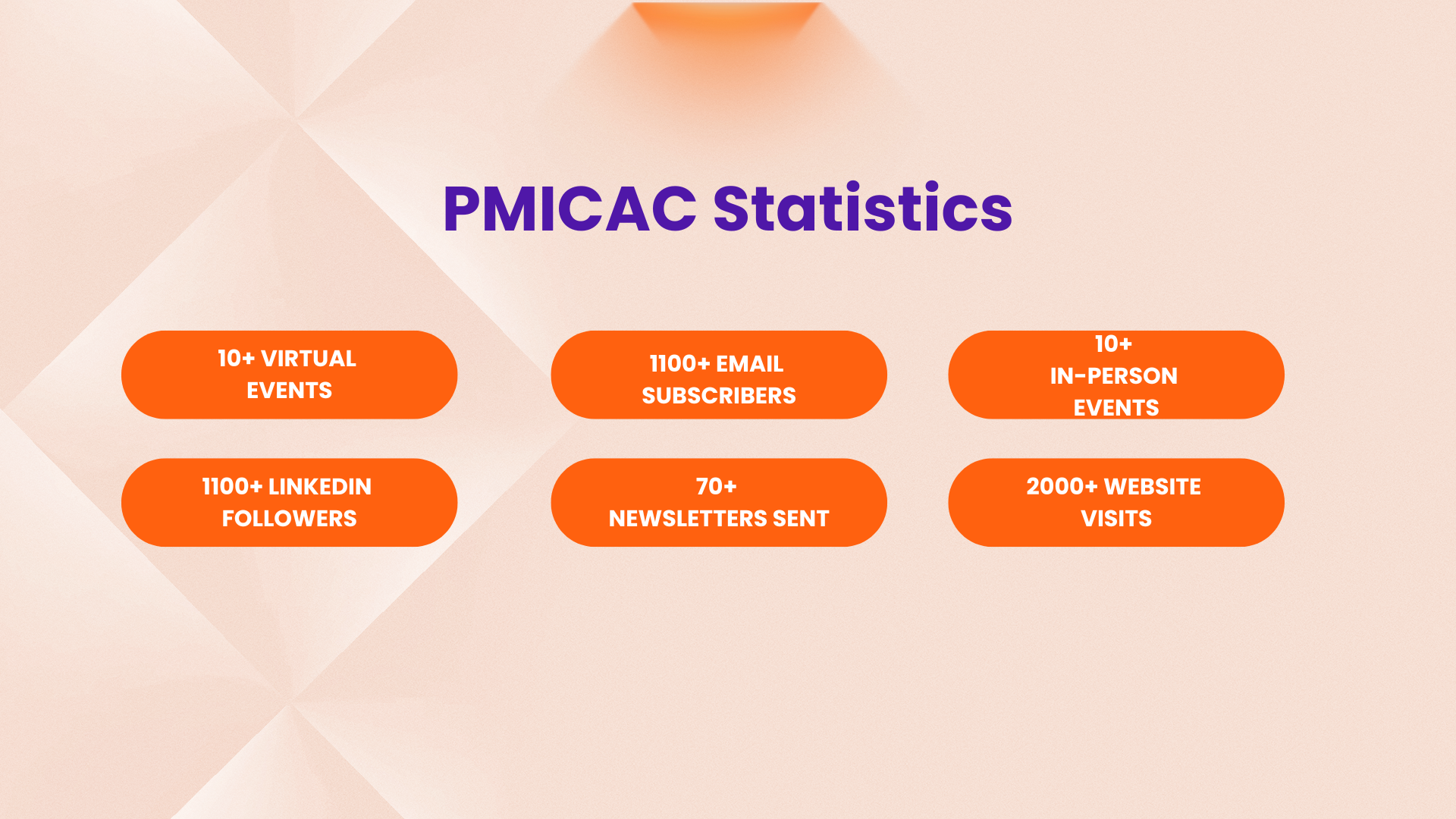 PMICAC Statistics

10+ VIRTUAL EVENTS

1100+ EMAIL SUBSCRIBERS

10+ IN-PERSON EVENTS

1100+ LINKEDIN FOLLOWERS

70+ NEWSLETTERS SENT

2000+ WEBSITE VISITS